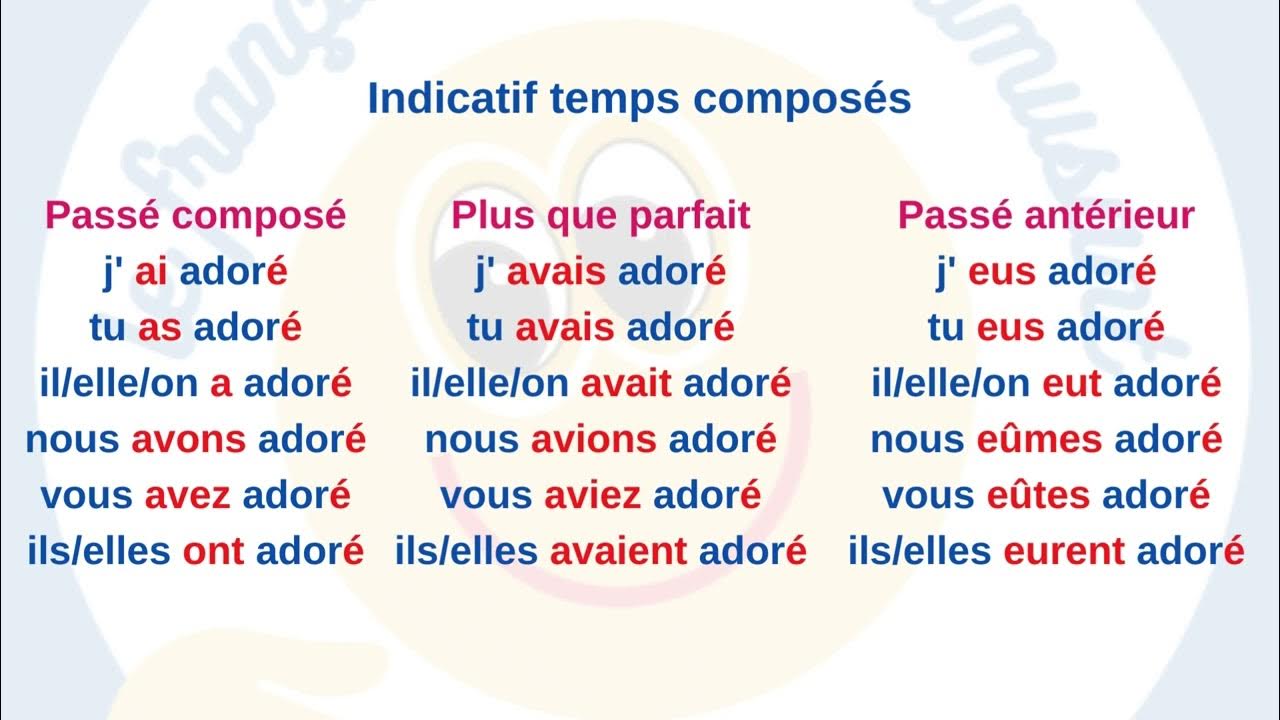 Indicatif temps composés

Passé composé
j' ai adoré
tu as adoré
il/elle/on a adoré
nous avons adoré
vous avez adoré
ils/elles ont adoré

Plus que parfait
j' avais adoré
tu avais adoré
il/elle/on avait adoré
nous avions adoré
vous aviez adoré
ils/elles avaient adoré

Passé antérieur
j' eus adoré
tu eus adoré
il/elle/on eut adoré
nous eûmes adoré
vous eûtes adoré
ils/elles eurent adoré